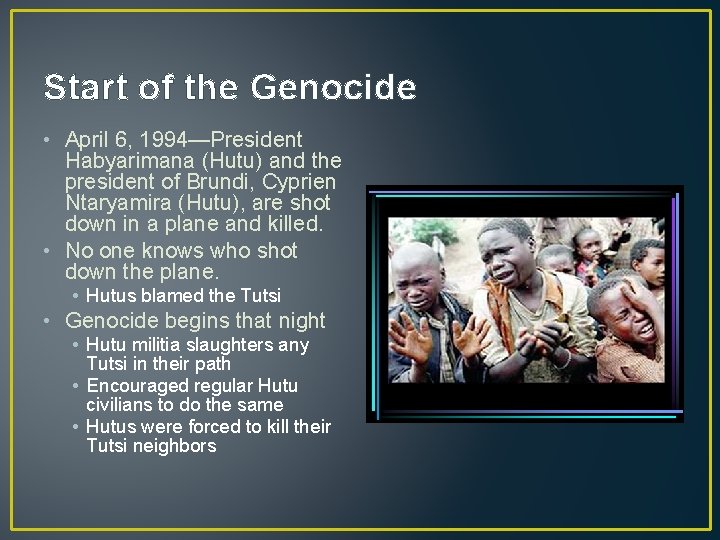 Start of the Genocide

• April 6, 1994—President Habyarimana (Hutu) and the president of Brundi, Cyprien Ntaryamira (Hutu), are shot down in a plane and killed.
• No one knows who shot down the plane.
  • Hutus blamed the Tutsi
• Genocide begins that night
  • Hutu militia slaughters any Tutsi in their path
  • Encouraged regular Hutu civilians to do the same
  • Hutus were forced to kill their Tutsi neighbors